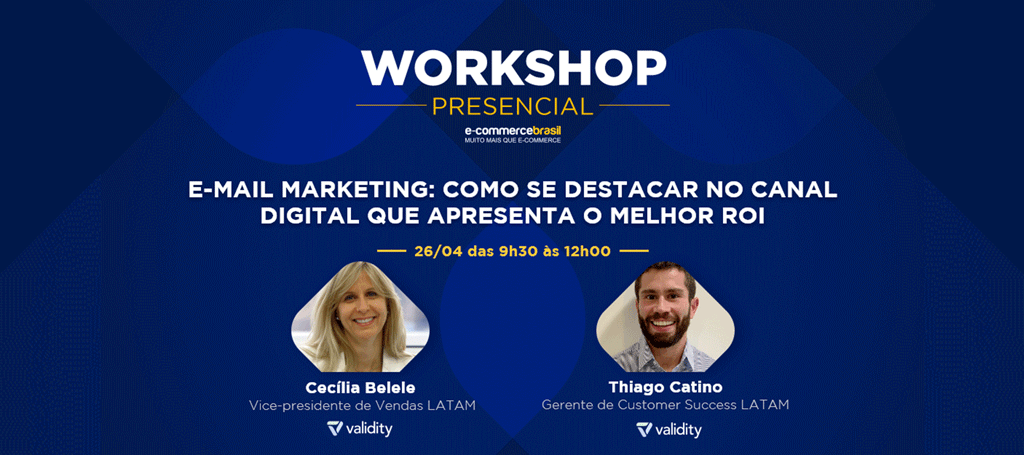 WORKSHOP
PRESENCIAL

e-commercebrasil
MUITO MAIS QUE E-COMMERCE

E-MAIL MARKETING: COMO SE DESTACAR NO CANAL DIGITAL QUE APRESENTA O MELHOR ROI

26/04 das 9h30 às 12h00

Cecília Belele
Vice-presidente de Vendas LATAM
validity

Thiago Catino
Gerente de Customer Success LATAM
validity